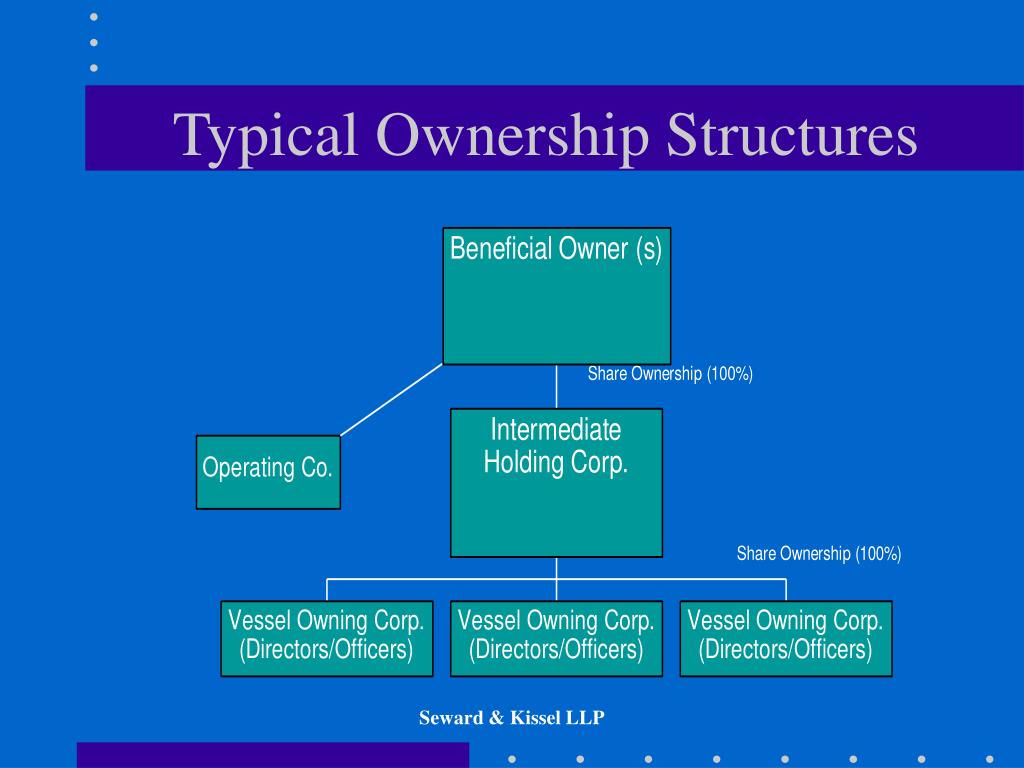 Typical Ownership Structures

Beneficial Owner (s)

Share Ownership (100%)

Operating Co.

Intermediate Holding Corp.

Share Ownership (100%)

Vessel Owning Corp. (Directors/Officers)

Vessel Owning Corp. (Directors/Officers)

Vessel Owning Corp. (Directors/Officers)

Seward & Kissel LLP